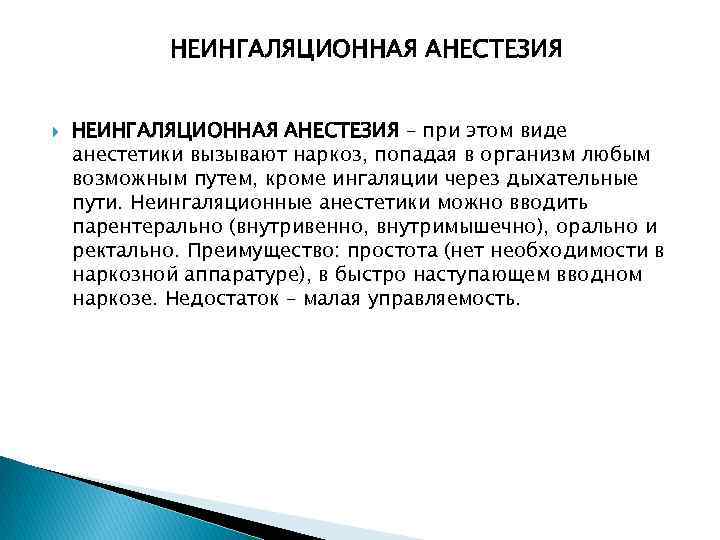 НЕИНГАЛЯЦИОННАЯ АНЕСТЕЗИЯ

НЕИНГАЛЯЦИОННАЯ АНЕСТЕЗИЯ – при этом виде анестетики вызывают наркоз, попадая в организм любым возможным путем, кроме ингаляции через дыхательные пути. Неингаляционные анестетики можно вводить парентерально (внутривенно, внутримышечно), орально и ректально. Преимущество: простота (нет необходимости в наркозной аппаратуре), в быстро наступающем вводном наркозе. Недостаток – малая управляемость.